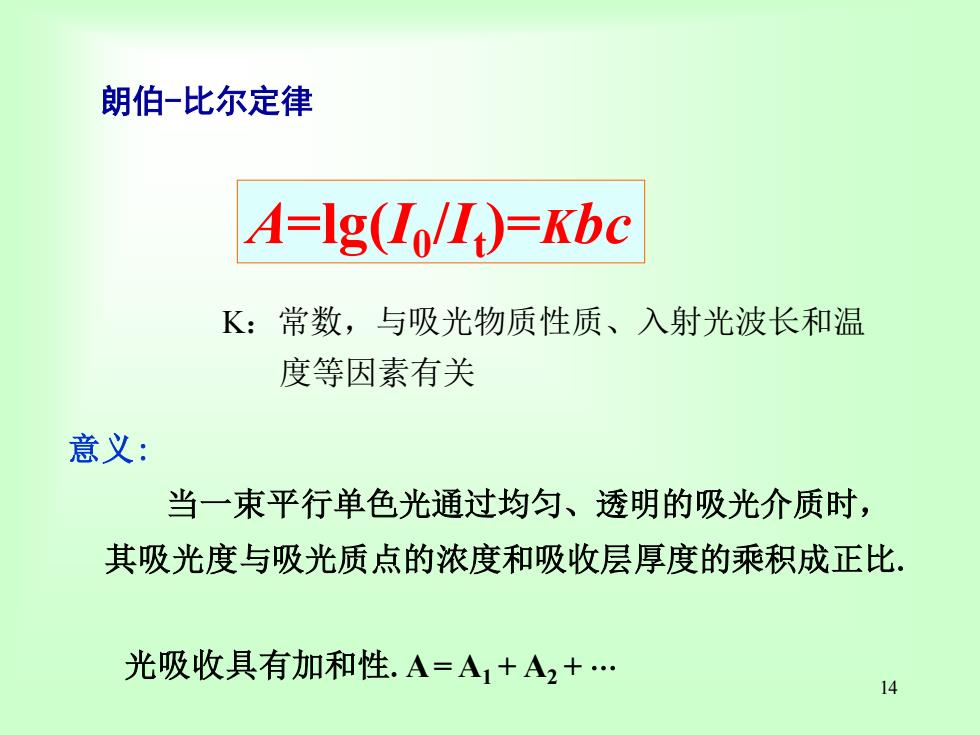 朗伯-比尔定律

$A=\lg(I_0/I_t)=\kappa bc$

K：常数，与吸光物质性质、入射光波长和温度等因素有关

意义:

当一束平行单色光通过均匀、透明的吸光介质时，其吸光度与吸光质点的浓度和吸收层厚度的乘积成正比.

光吸收具有加和性. $A = A_1 + A_2 + \cdots$

14